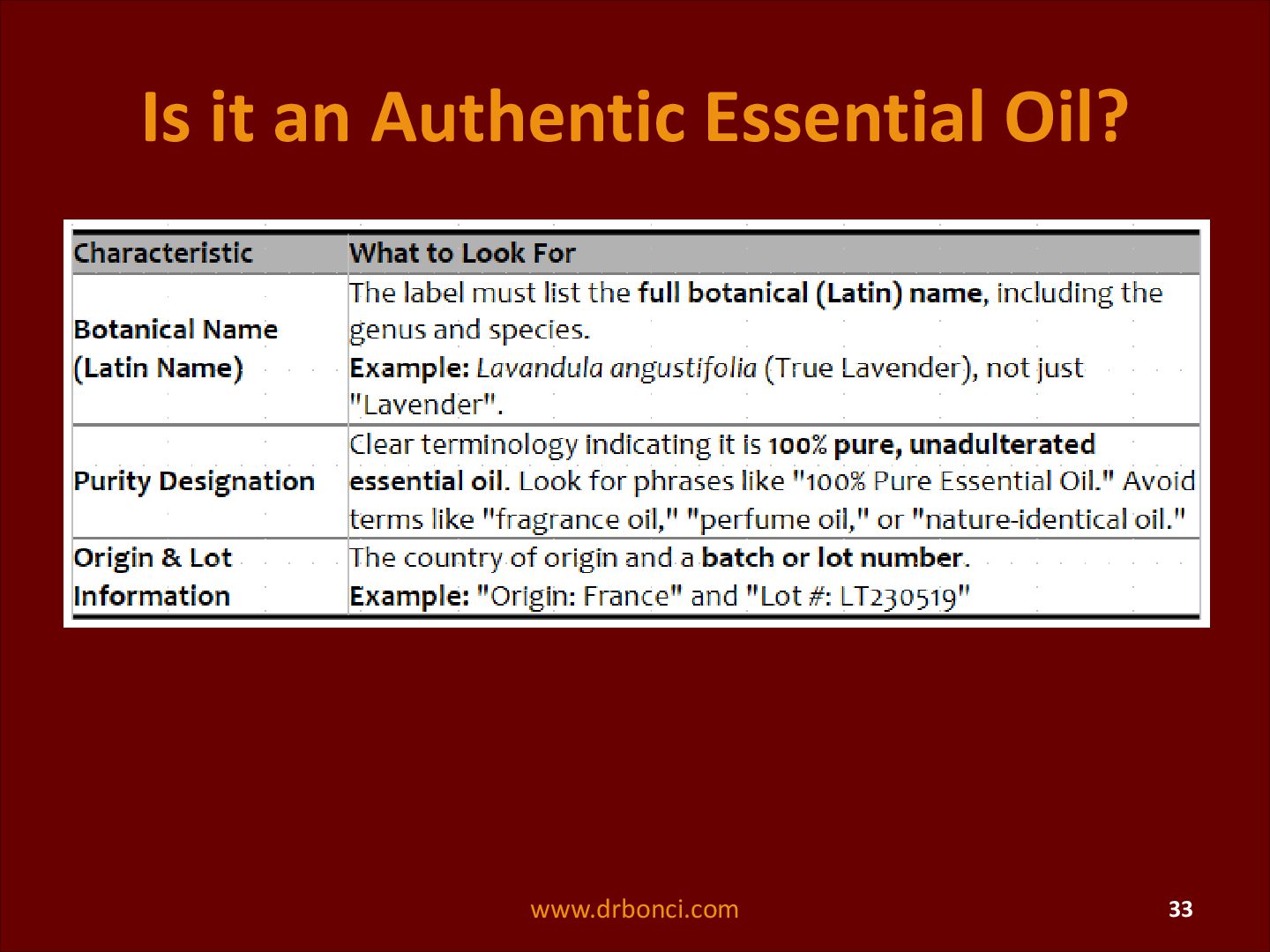 Is it an Authentic Essential Oil?

| Characteristic | What to Look For |
|---|---|
| Botanical Name (Latin Name) | The label must list the full botanical (Latin) name, including the genus and species. Example: Lavandula angustifolia (True Lavender), not just "Lavender". |
| Purity Designation | Clear terminology indicating it is 100% pure, unadulterated essential oil. Look for phrases like "100% Pure Essential Oil." Avoid terms like "fragrance oil," "perfume oil," or "nature-identical oil." |
| Origin & Lot Information | The country of origin and a batch or lot number. Example: "Origin: France" and "Lot #: LT230519" |

www.drbonci.com

33